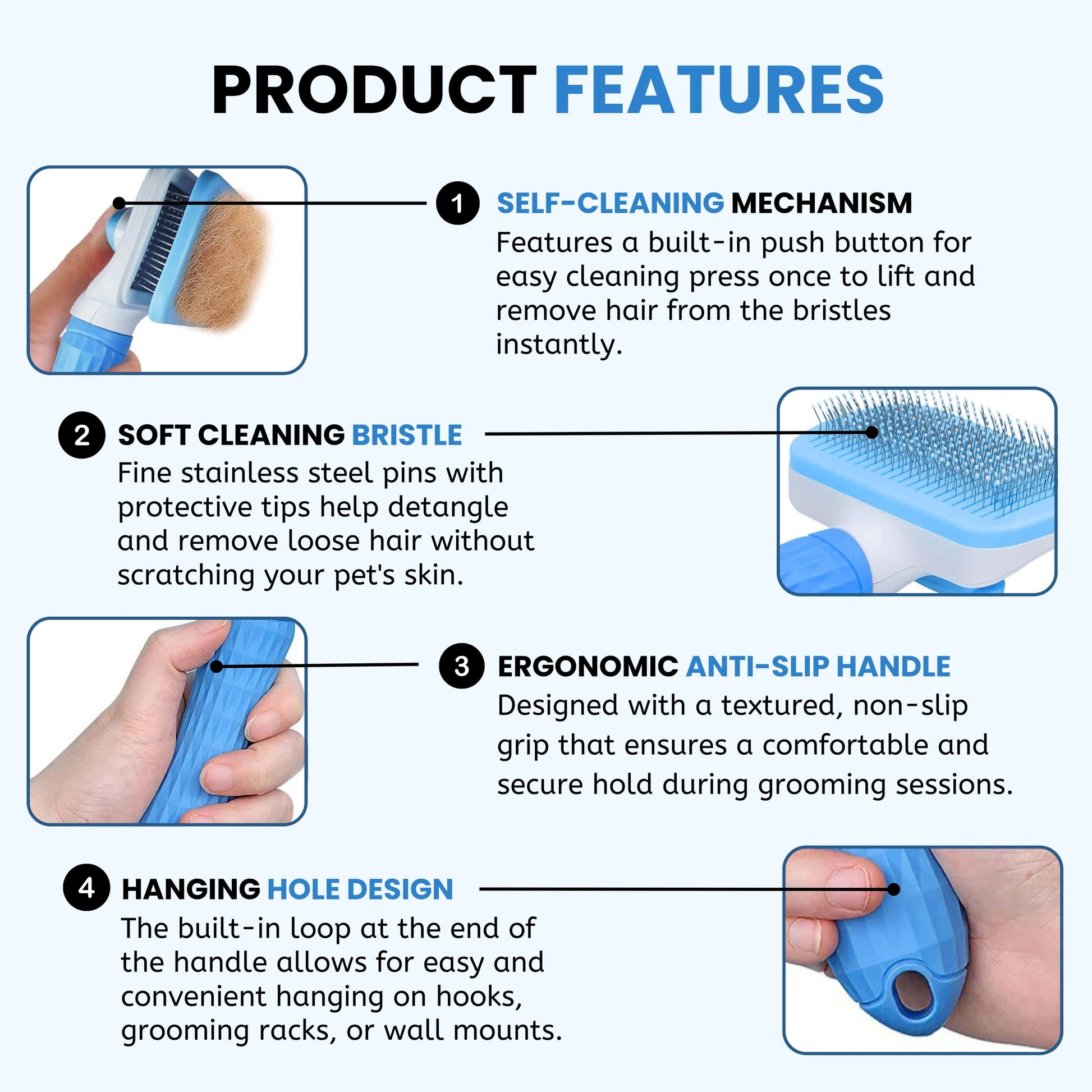 PRODUCT FEATURES

1 SELF-CLEANING MECHANISM
Features a built-in push button for easy cleaning press once to lift and remove hair from the bristles instantly.

2 SOFT CLEANING BRISTLE
Fine stainless steel pins with protective tips help detangle and remove loose hair without scratching your pet's skin.

3 ERGONOMIC ANTI-SLIP HANDLE
Designed with a textured, non-slip grip that ensures a comfortable and secure hold during grooming sessions.

4 HANGING HOLE DESIGN
The built-in loop at the end of the handle allows for easy and convenient hanging on hooks, grooming racks, or wall mounts.